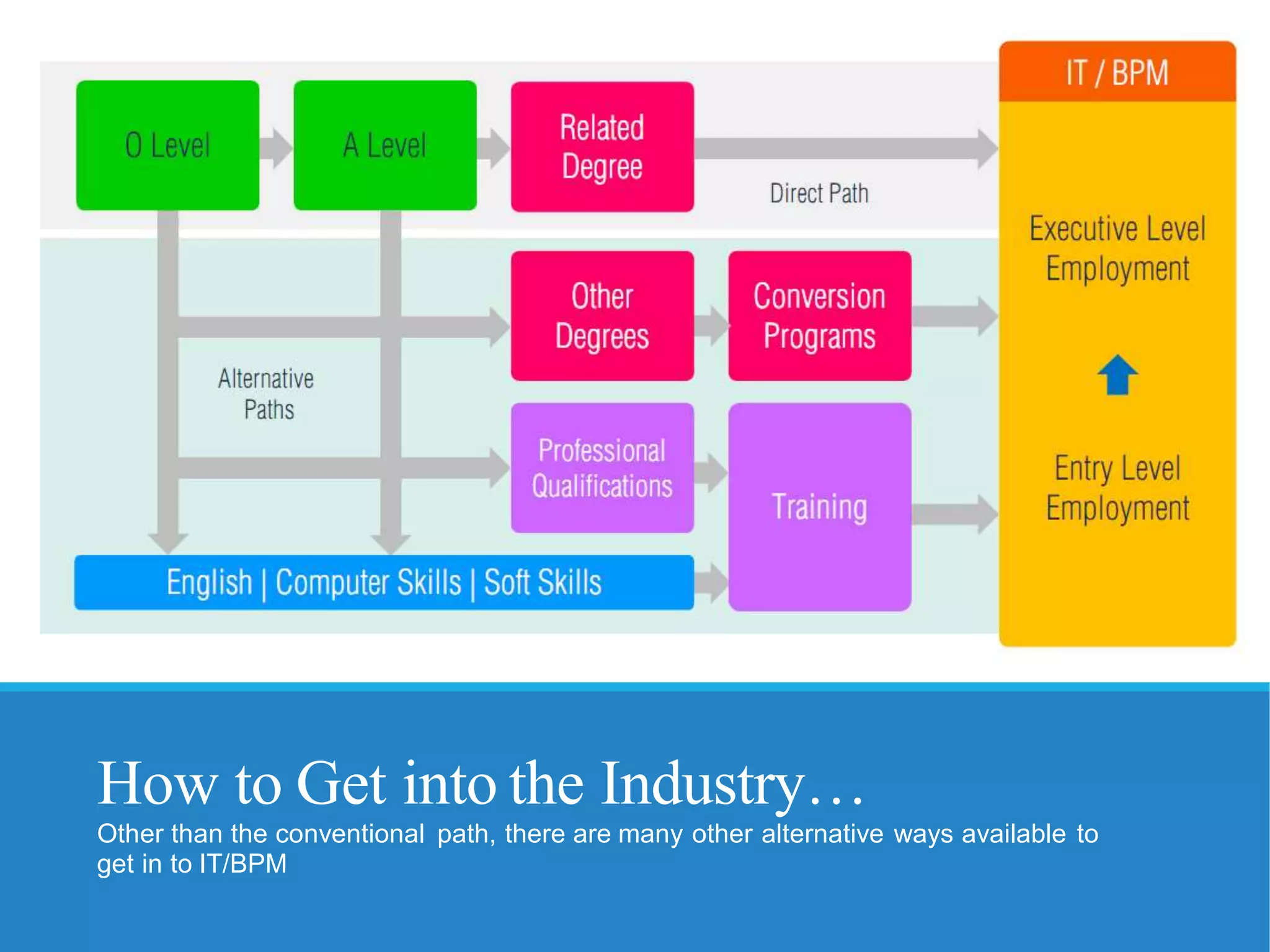 O Level

A Level

Related Degree

Direct Path

IT / BPM

Executive Level Employment

Other Degrees

Conversion Programs

Alternative Paths

Professional Qualifications

Training

Entry Level Employment

English | Computer Skills | Soft Skills

How to Get into the Industry…

Other than the conventional path, there are many other alternative ways available to get in to IT/BPM